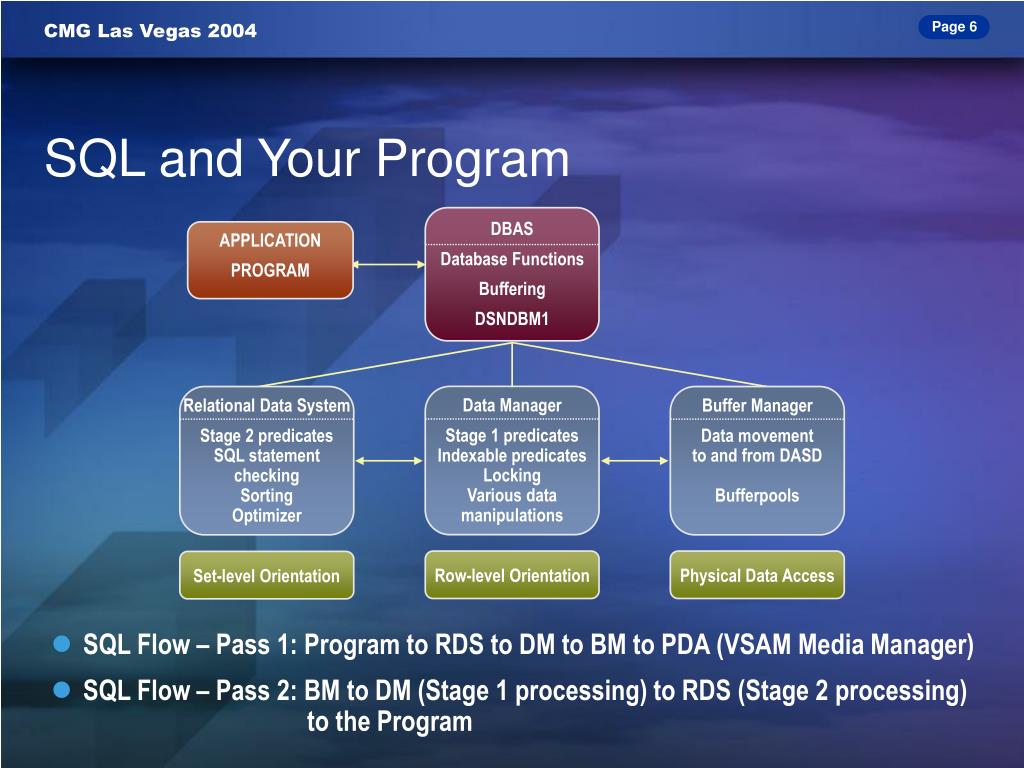 CMG Las Vegas 2004

Page 6

SQL and Your Program

APPLICATION PROGRAM

DBAS

Database Functions

Buffering

DSNDBM1

Relational Data System

Stage 2 predicates
SQL statement checking
Sorting
Optimizer

Data Manager

Stage 1 predicates
Indexable predicates
Locking
Various data manipulations

Buffer Manager

Data movement to and from DASD

Bufferpools

Set-level Orientation

Row-level Orientation

Physical Data Access

SQL Flow – Pass 1: Program to RDS to DM to BM to PDA (VSAM Media Manager)

SQL Flow – Pass 2: BM to DM (Stage 1 processing) to RDS (Stage 2 processing) to the Program